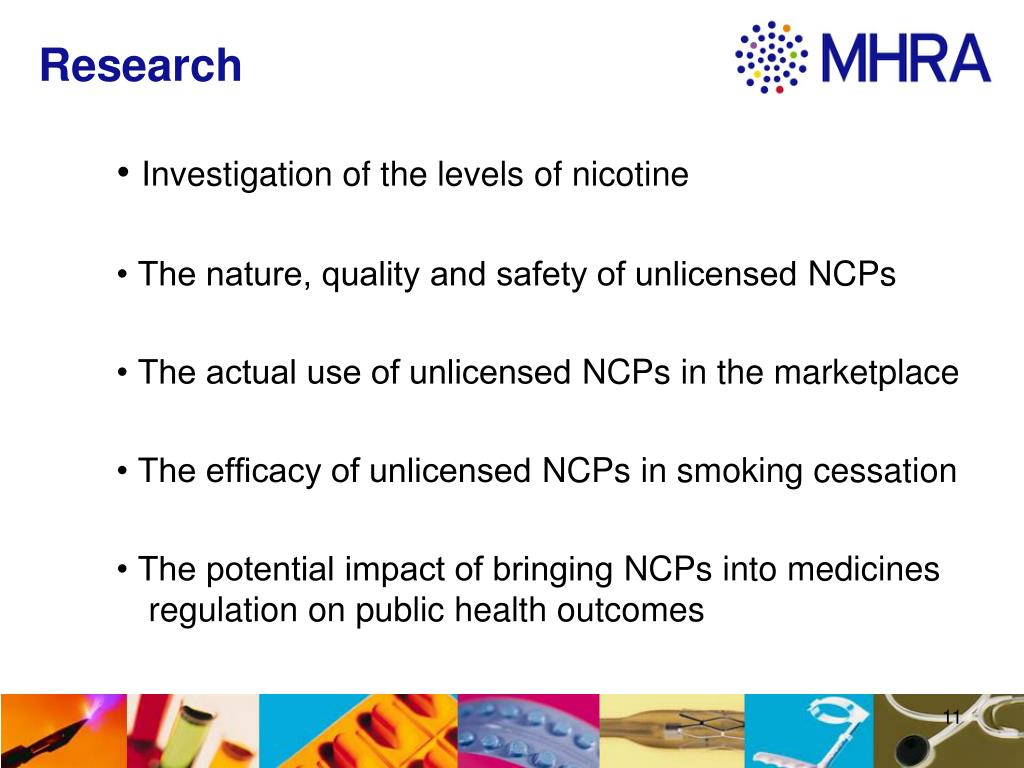 Research

MHRA

• Investigation of the levels of nicotine

• The nature, quality and safety of unlicensed NCPs

• The actual use of unlicensed NCPs in the marketplace

• The efficacy of unlicensed NCPs in smoking cessation

• The potential impact of bringing NCPs into medicines regulation on public health outcomes

11